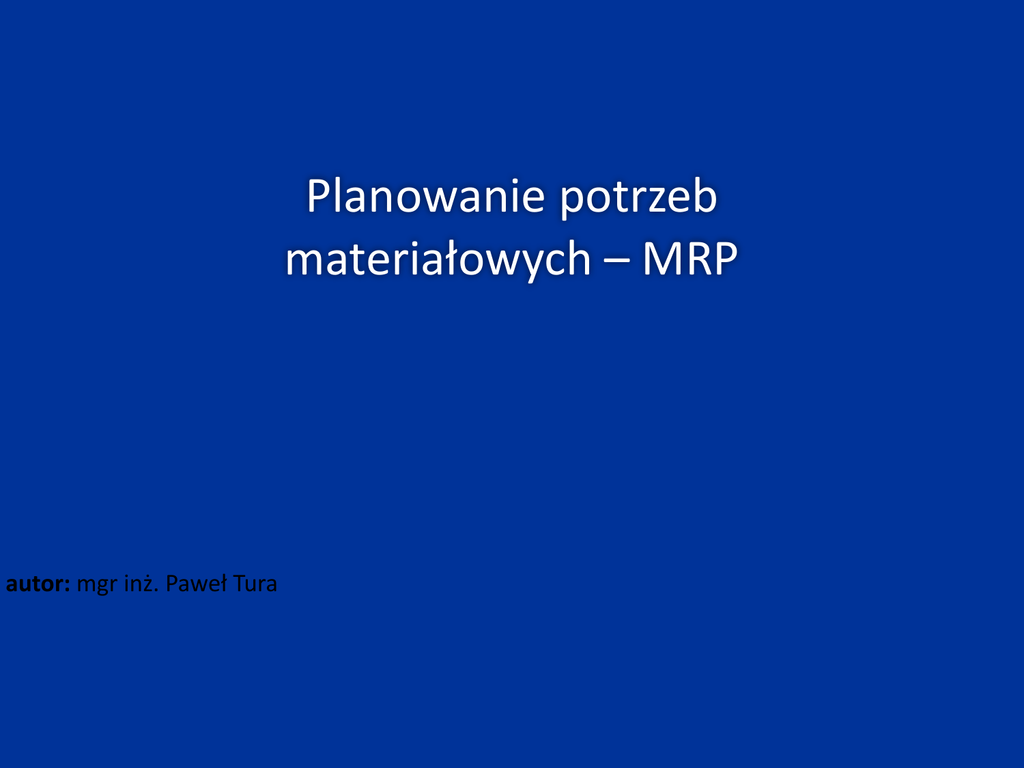 Planowanie potrzeb materiałowych – MRP

autor: mgr inż. Paweł Tura